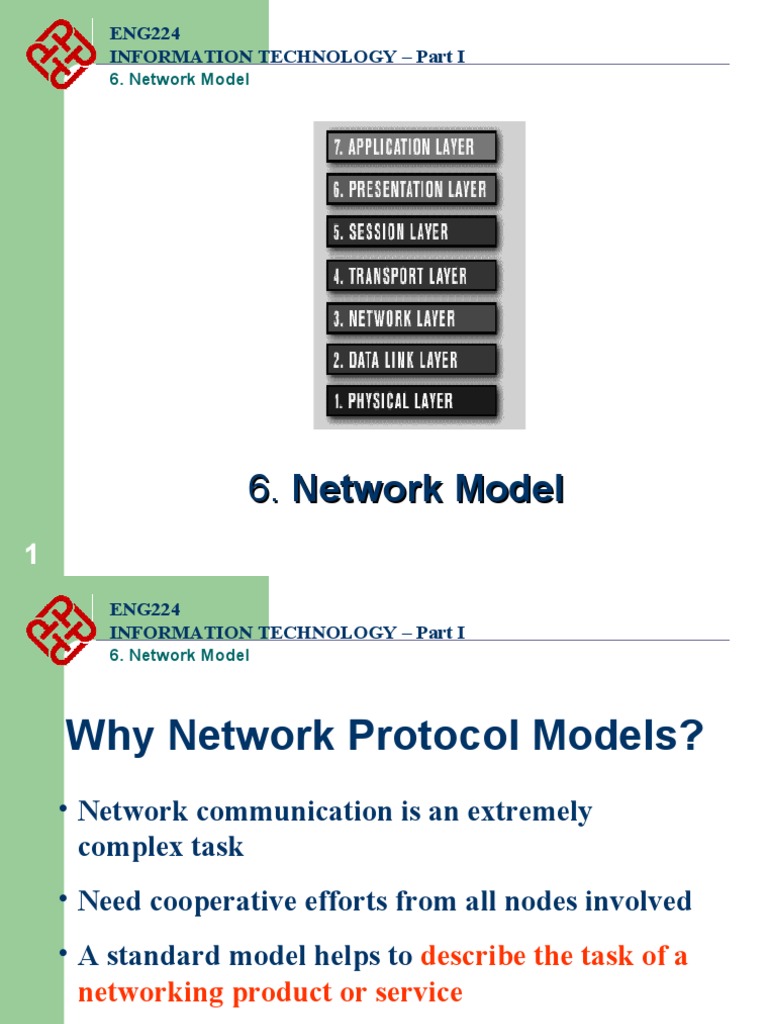 ENG224
INFORMATION TECHNOLOGY – Part I
6. Network Model

7. APPLICATION LAYER
6. PRESENTATION LAYER
5. SESSION LAYER
4. TRANSPORT LAYER
3. NETWORK LAYER
2. DATA LINK LAYER
1. PHYSICAL LAYER

6. Network Model

1

ENG224
INFORMATION TECHNOLOGY – Part I
6. Network Model

Why Network Protocol Models?

• Network communication is an extremely complex task

• Need cooperative efforts from all nodes involved

• A standard model helps to describe the task of a networking product or service